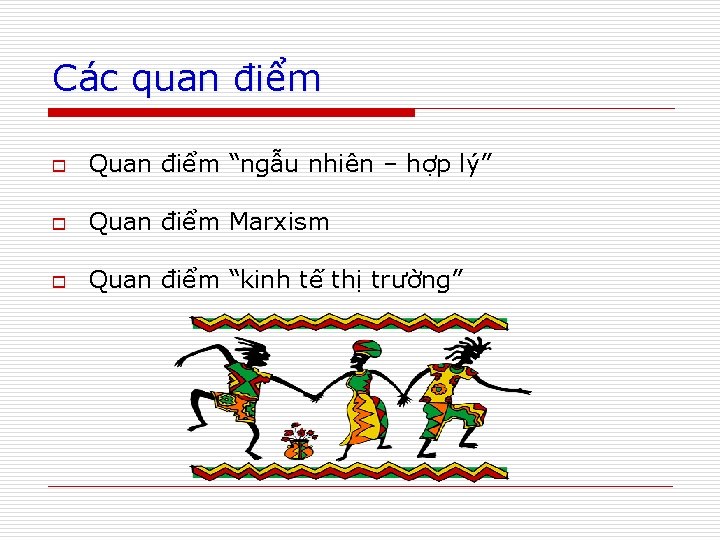 Các quan điểm

Quan điểm “ngẫu nhiên – hợp lý”

Quan điểm Marxism

Quan điểm “kinh tế thị trường”